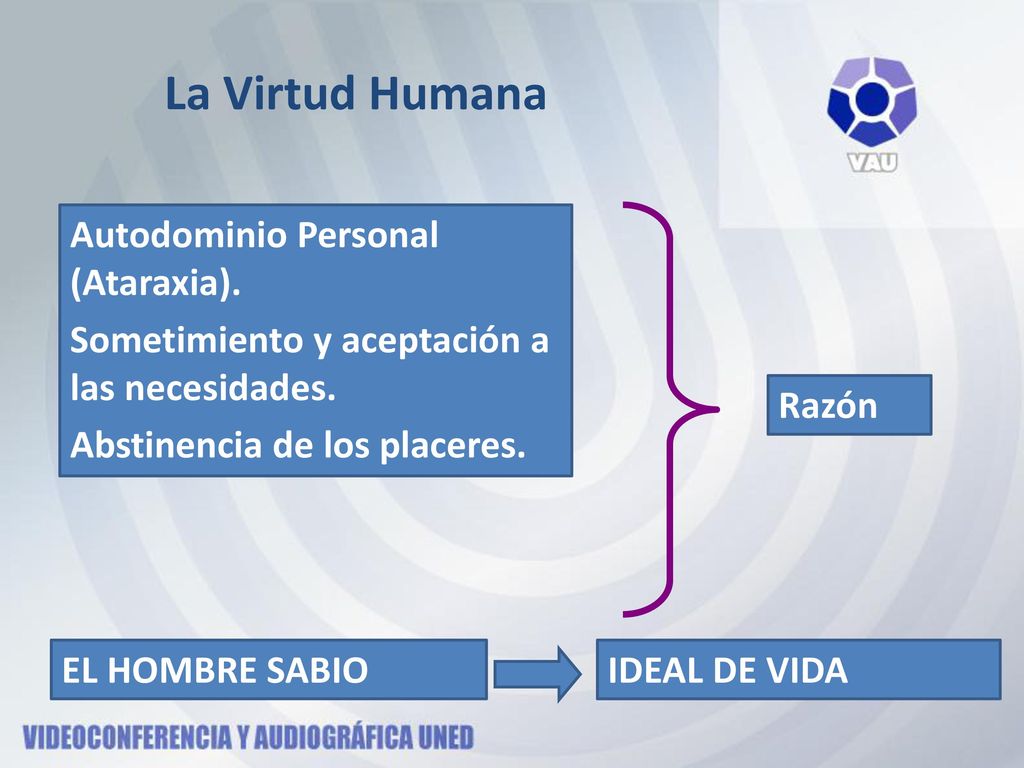 La Virtud Humana

VAU

Autodominio Personal (Ataraxia).

Sometimiento y aceptación a las necesidades.

Abstinencia de los placeres.

Razón

EL HOMBRE SABIO

IDEAL DE VIDA

VIDEOCONFERENCIA Y AUDIOGRÁFICA UNED